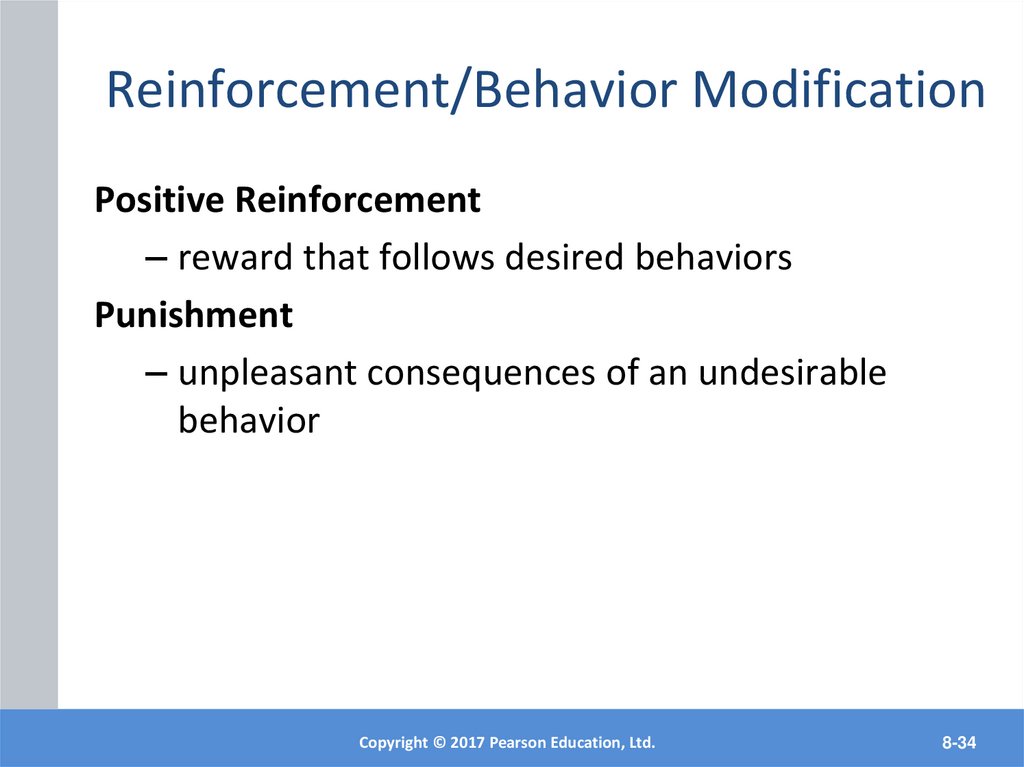 Reinforcement/Behavior Modification

Positive Reinforcement

– reward that follows desired behaviors

Punishment

– unpleasant consequences of an undesirable behavior

Copyright © 2017 Pearson Education, Ltd.

8-34